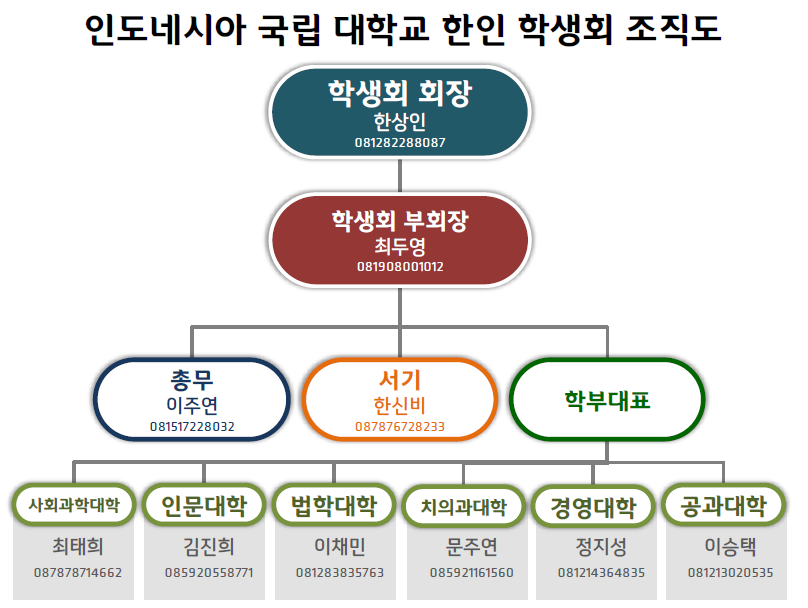 인도네시아 국립 대학교 한인 학생회 조직도

학생회 회장
한상인
081282288087

학생회 부회장
최두영
081908001012

총무
이주연
081517228032

서기
한신비
087876728233

학부대표

사회과학대학
최태희
087878714662

인문대학
김진희
085920558771

법학대학
이채민
081283835763

치의과대학
문주연
085921161560

경영대학
정지성
081214364835

공과대학
이승택
081213020535